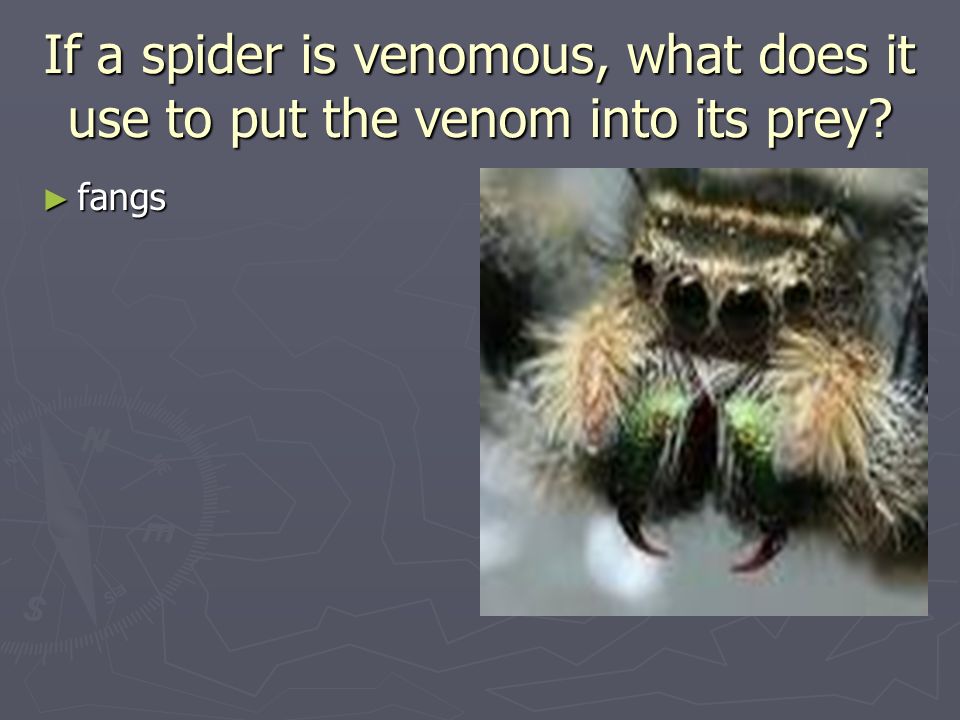 If a spider is venomous, what does it use to put the venom into its prey?

► fangs